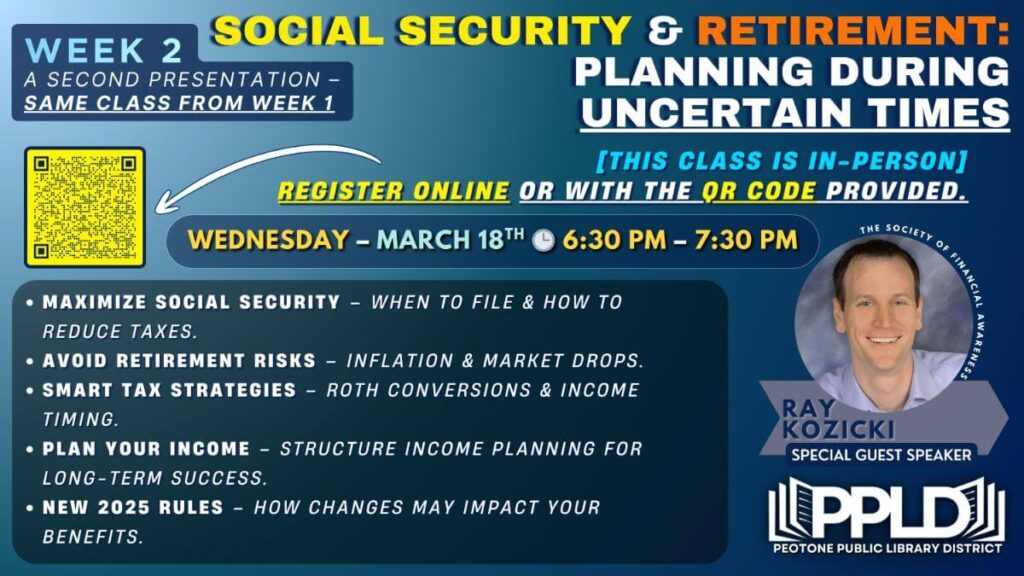 WEEK 2
A SECOND PRESENTATION – SAME CLASS FROM WEEK 1

SOCIAL SECURITY & RETIREMENT: PLANNING DURING UNCERTAIN TIMES

[THIS CLASS IS IN-PERSON]
REGISTER ONLINE OR WITH THE QR CODE PROVIDED.

WEDNESDAY – MARCH 18$^{TH}$ 6:30 PM – 7:30 PM

• MAXIMIZE SOCIAL SECURITY – WHEN TO FILE & HOW TO REDUCE TAXES.
• AVOID RETIREMENT RISKS – INFLATION & MARKET DROPS.
• SMART TAX STRATEGIES – ROTH CONVERSIONS & INCOME TIMING.
• PLAN YOUR INCOME – STRUCTURE INCOME PLANNING FOR LONG-TERM SUCCESS.
• NEW 2025 RULES – HOW CHANGES MAY IMPACT YOUR BENEFITS.

THE SOCIETY OF FINANCIAL AWARENESS

RAY KOZICKI
SPECIAL GUEST SPEAKER

PPLD
PEOTONE PUBLIC LIBRARY DISTRICT